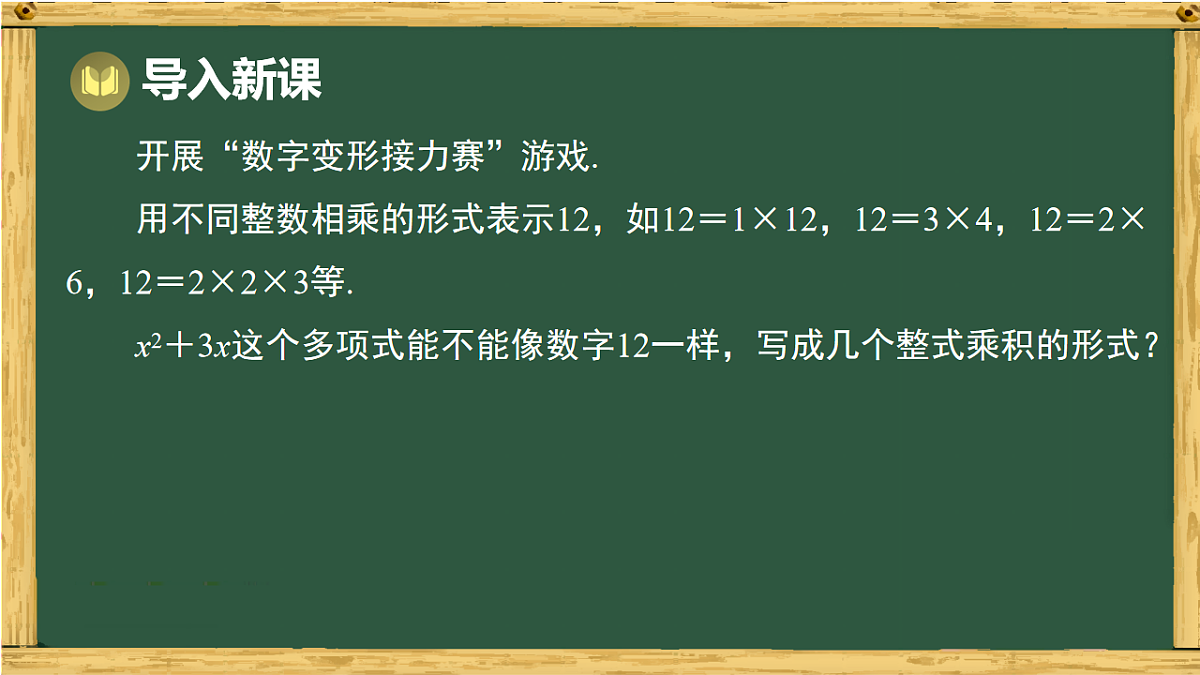 导入新课

开展“数字变形接力赛”游戏.

用不同整数相乘的形式表示12，如$12=1\times12$，$12=3\times4$，$12=2\times6$，$12=2\times2\times3$等.

$x^2+3x$这个多项式能不能像数字12一样，写成几个整式乘积的形式？